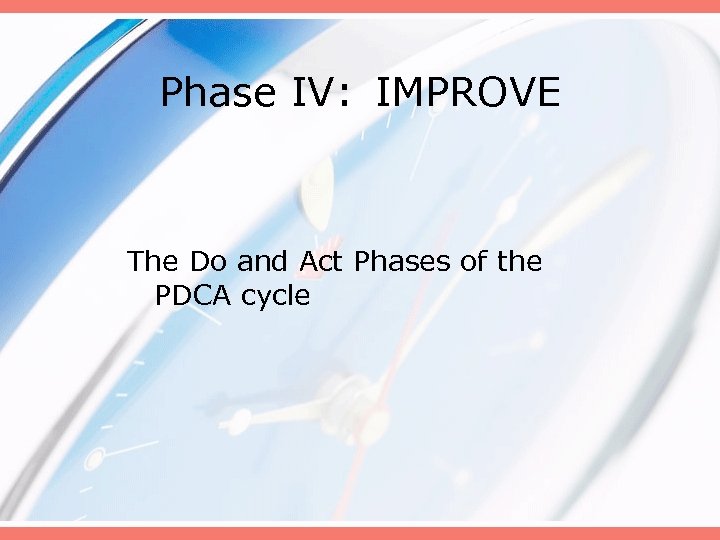 Phase IV: IMPROVE

The Do and Act Phases of the PDCA cycle